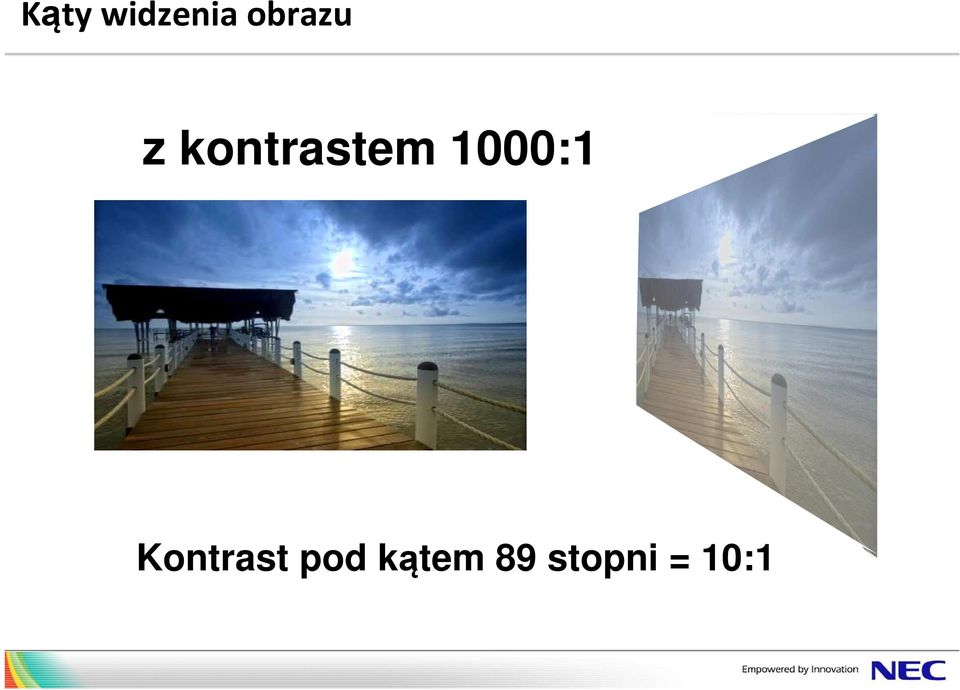 Kąty widzenia obrazu

z kontrastem 1000:1

Kontrast pod kątem 89 stopni = 10:1

Empowered by Innovation NEC